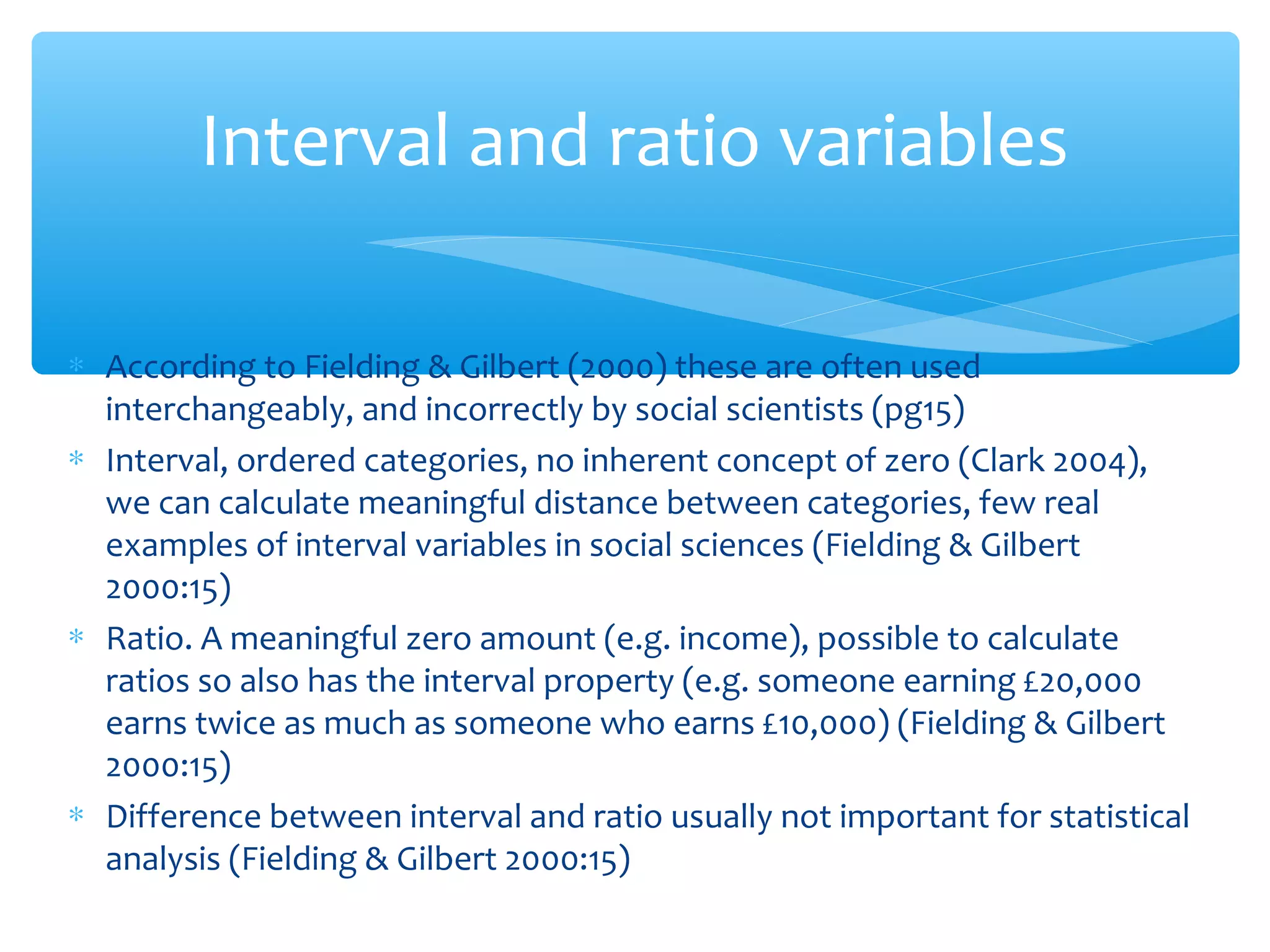 Interval and ratio variables

* According to Fielding & Gilbert (2000) these are often used interchangeably, and incorrectly by social scientists (pg15)
* Interval, ordered categories, no inherent concept of zero (Clark 2004), we can calculate meaningful distance between categories, few real examples of interval variables in social sciences (Fielding & Gilbert 2000:15)
* Ratio. A meaningful zero amount (e.g. income), possible to calculate ratios so also has the interval property (e.g. someone earning £20,000 earns twice as much as someone who earns £10,000) (Fielding & Gilbert 2000:15)
* Difference between interval and ratio usually not important for statistical analysis (Fielding & Gilbert 2000:15)